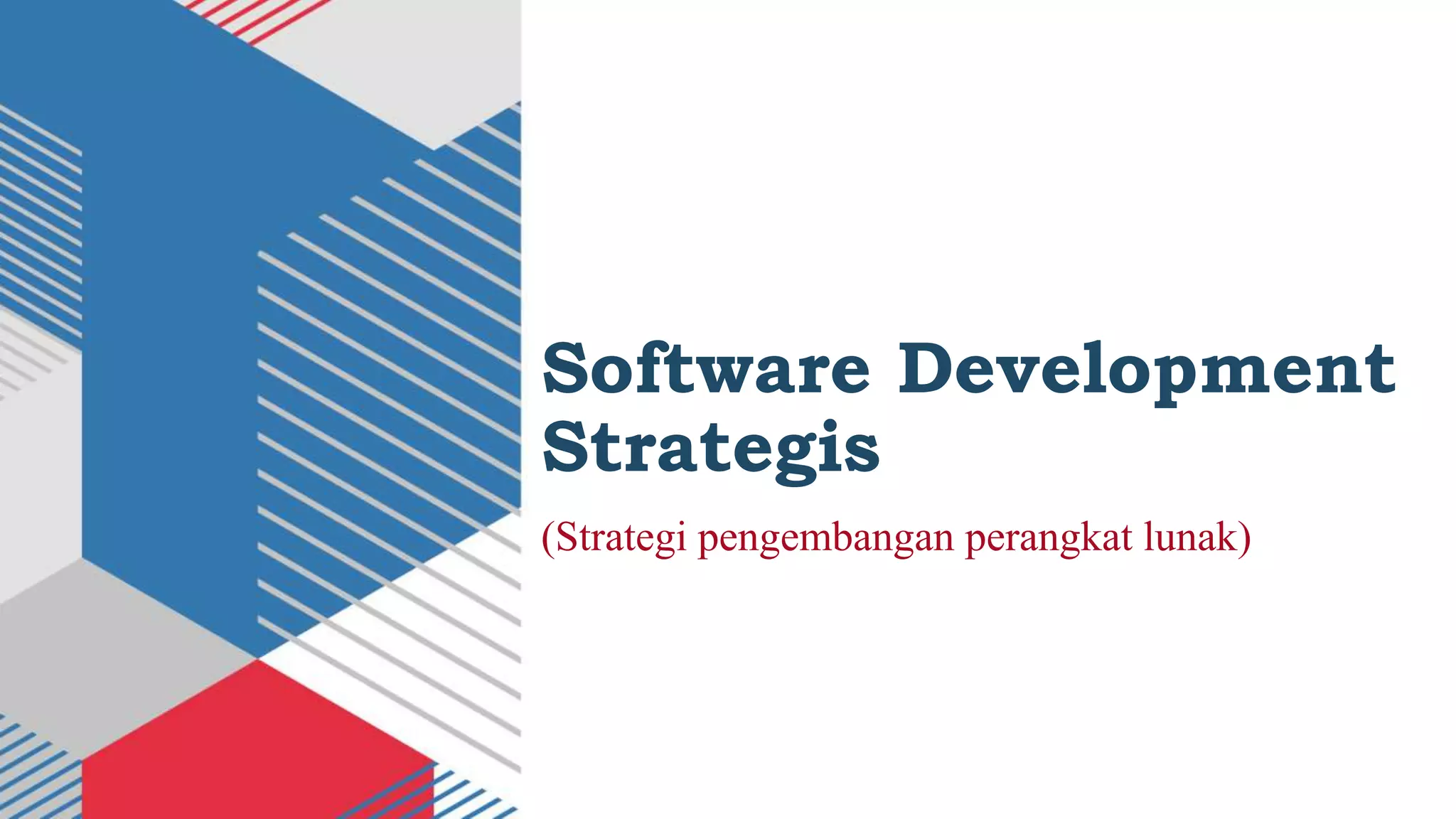 Software Development Strategis

(Strategi pengembangan perangkat lunak)